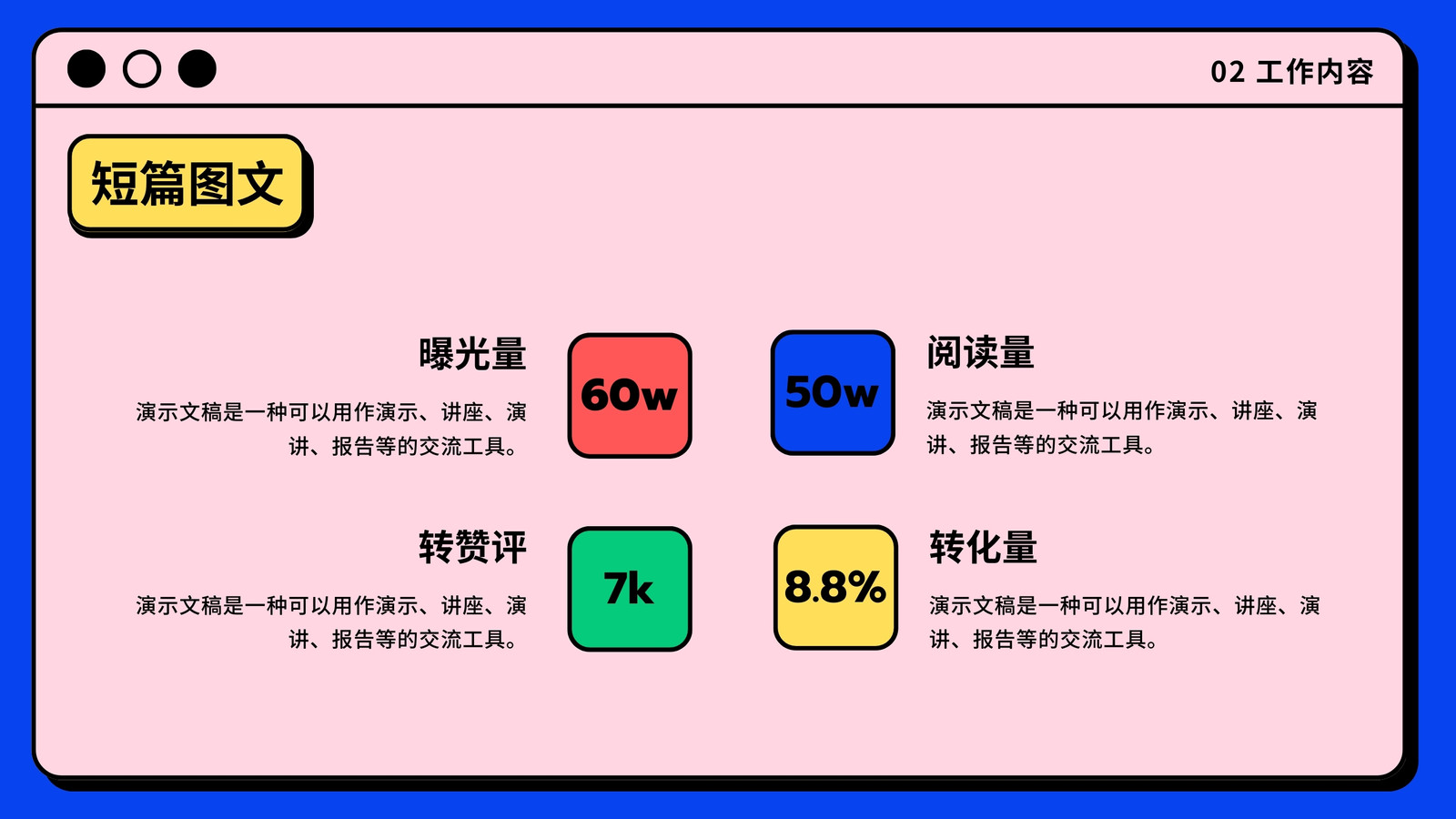 02 工作内容

短篇图文

曝光量

演示文稿是一种可以用作演示、讲座、演讲、报告等的交流工具。

60w

50w

阅读量

演示文稿是一种可以用作演示、讲座、演讲、报告等的交流工具。

转赞评

演示文稿是一种可以用作演示、讲座、演讲、报告等的交流工具。

7k

8.8%

转化量

演示文稿是一种可以用作演示、讲座、演讲、报告等的交流工具。